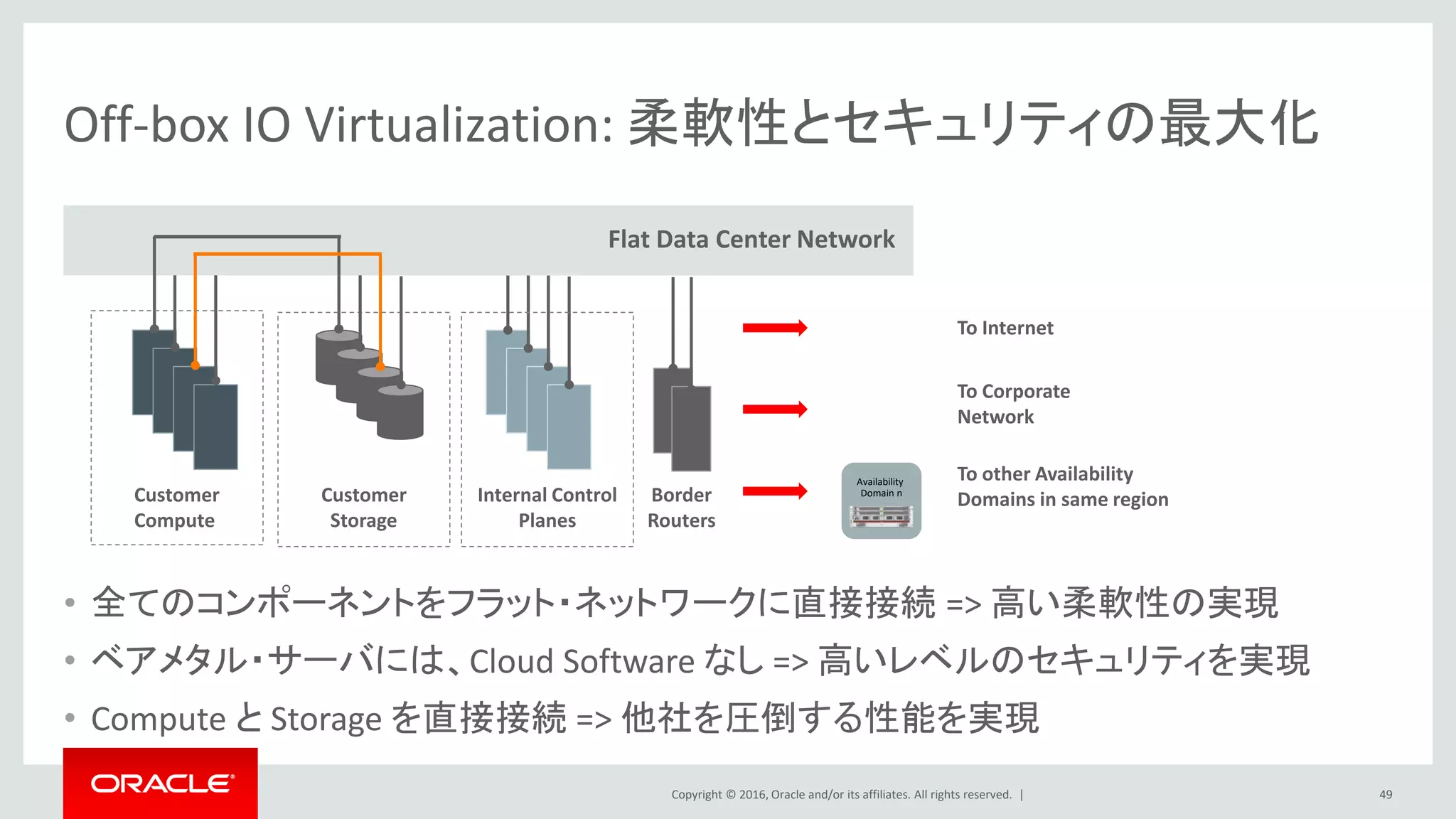 Off-box IO Virtualization: 柔軟性とセキュリティの最大化

Flat Data Center Network

Customer Compute

Customer Storage

Internal Control Planes

Border Routers

To Internet

To Corporate Network

Availability Domain n

To other Availability Domains in same region

• 全てのコンポーネントをフラット・ネットワークに直接接続 => 高い柔軟性の実現
• ベアメタル・サーバには、Cloud Software なし => 高いレベルのセキュリティを実現
• Compute と Storage を直接接続 => 他社を圧倒する性能を実現

ORACLE

Copyright © 2016, Oracle and/or its affiliates. All rights reserved. |

49